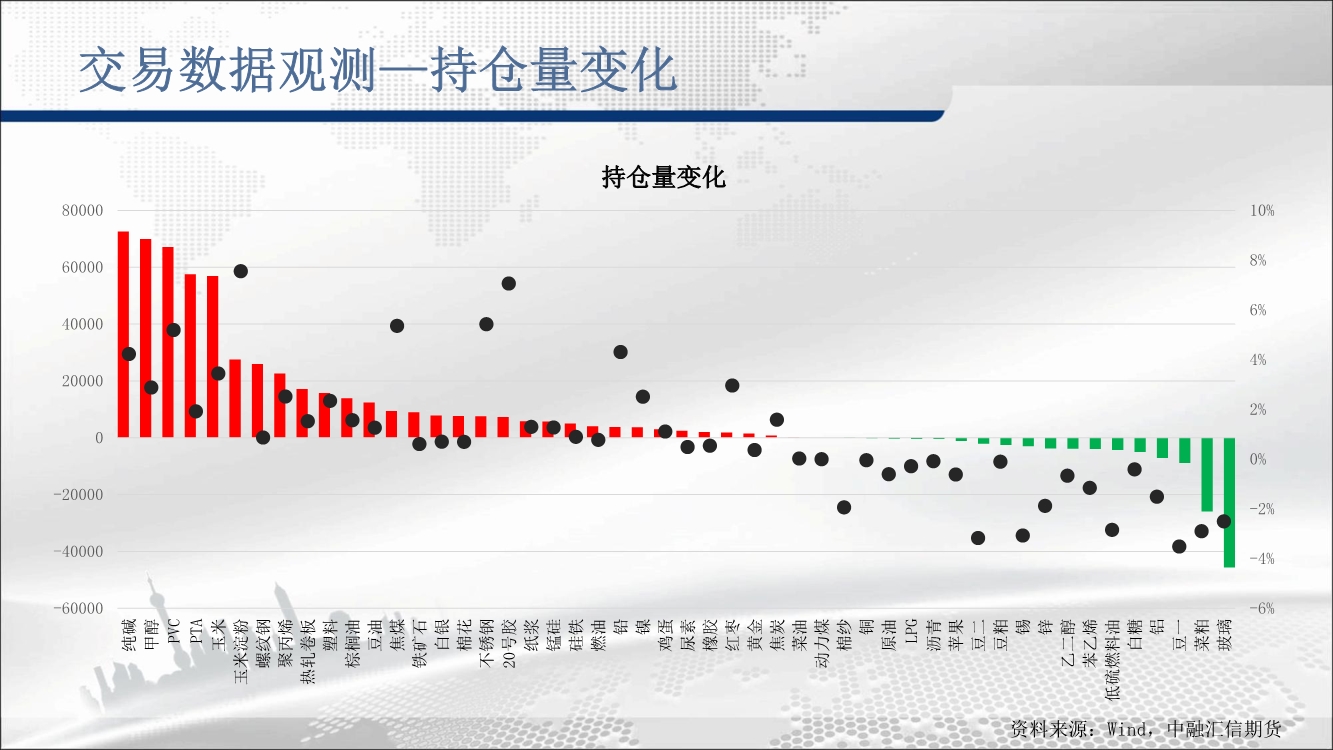 交易数据观测—持仓量变化

持仓量变化

80000
60000
40000
20000
0
-20000
-40000
-60000

10%
8%
6%
4%
2%
0%
-2%
-4%
-6%

纯碱
甲醇
PVC
PTA
玉米
玉米淀粉
螺纹钢
聚丙烯
热轧卷板
塑料
棕榈油
豆油
焦煤
铁矿石
白银
棉花
不锈钢
20号胶
纸浆
锰硅
硅铁
燃油
铅
镍
鸡蛋
尿素
橡胶
红枣
黄金
焦炭
菜油
动力煤
棉纱
铜
原油
LPG
沥青
苹果
豆二
豆粕
锡
锌
乙二醇
苯乙烯
低硫燃料油
白糖
铝
豆一
菜粕
玻璃

资料来源：Wind，中融汇信期货